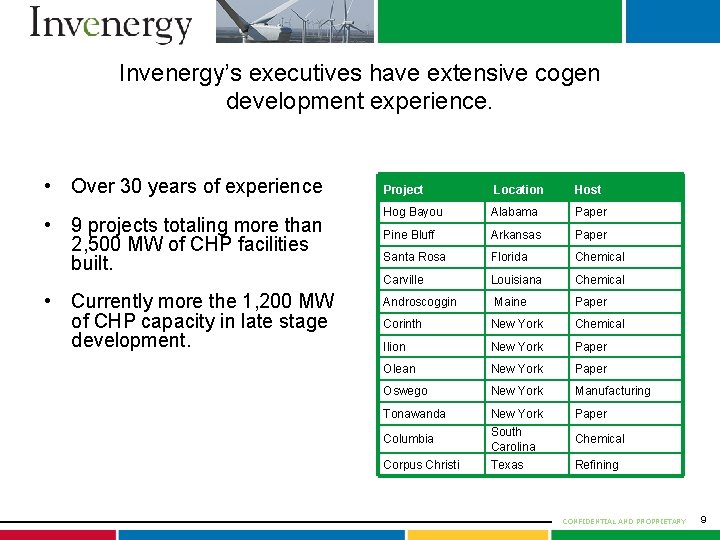 Invenergy

Invenergy's executives have extensive cogen development experience.

• Over 30 years of experience

• 9 projects totaling more than 2,500 MW of CHP facilities built.

• Currently more the 1,200 MW of CHP capacity in late stage development.

| Project | Location | Host |
|---|---|---|
| Hog Bayou | Alabama | Paper |
| Pine Bluff | Arkansas | Paper |
| Santa Rosa | Florida | Chemical |
| Carville | Louisiana | Chemical |
| Androscoggin | Maine | Paper |
| Corinth | New York | Chemical |
| Ilion | New York | Paper |
| Olean | New York | Paper |
| Oswego | New York | Manufacturing |
| Tonawanda | New York | Paper |
| Columbia | South Carolina | Chemical |
| Corpus Christi | Texas | Refining |

CONFIDENTIAL AND PROPRIETARY 9